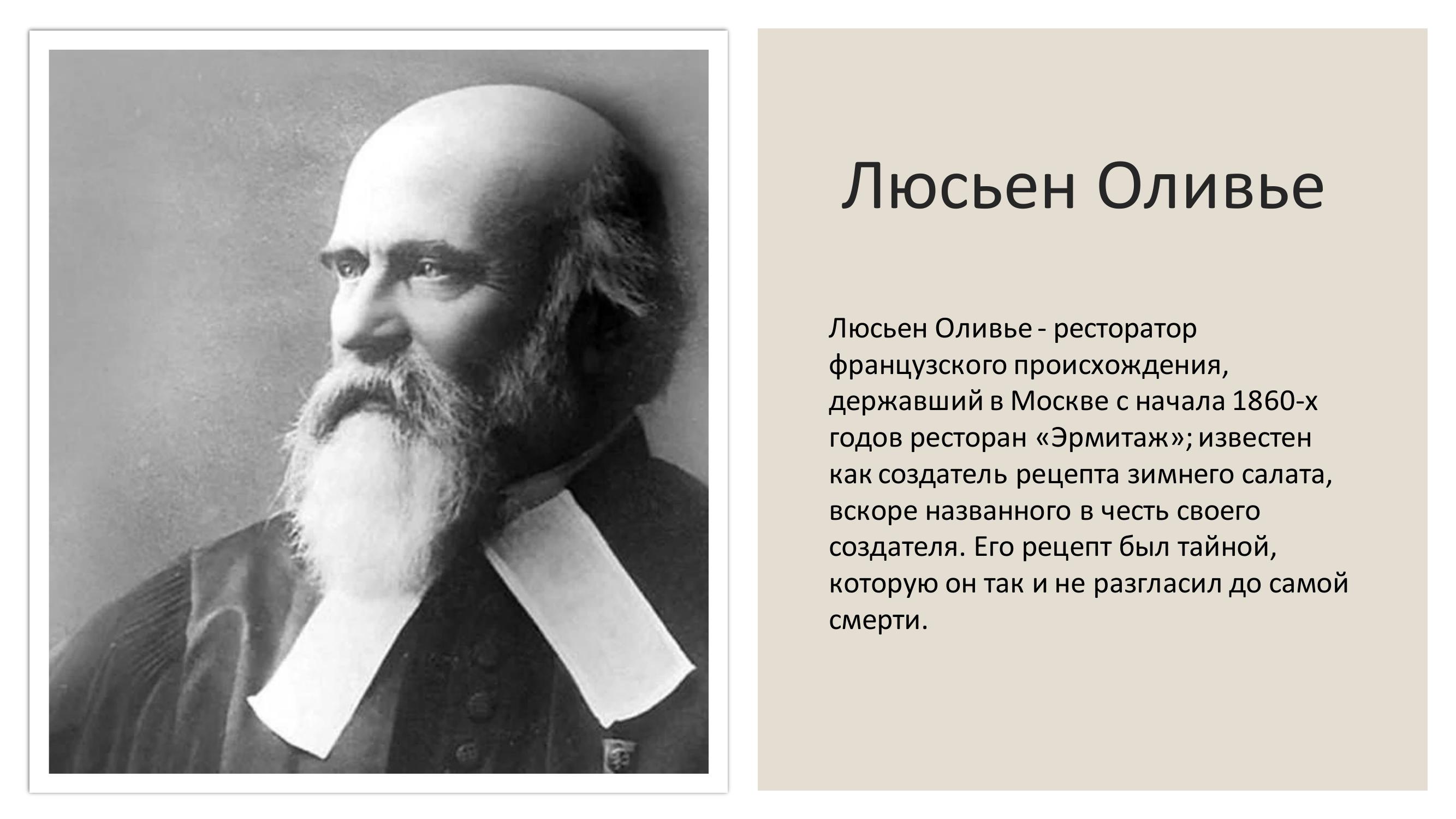 Люсьен Оливье

Люсьен Оливье - ресторатор французского происхождения, державший в Москве с начала 1860-х годов ресторан «Эрмитаж»; известен как создатель рецепта зимнего салата, вскоре названного в честь своего создателя. Его рецепт был тайной, которую он так и не разгласил до самой смерти.